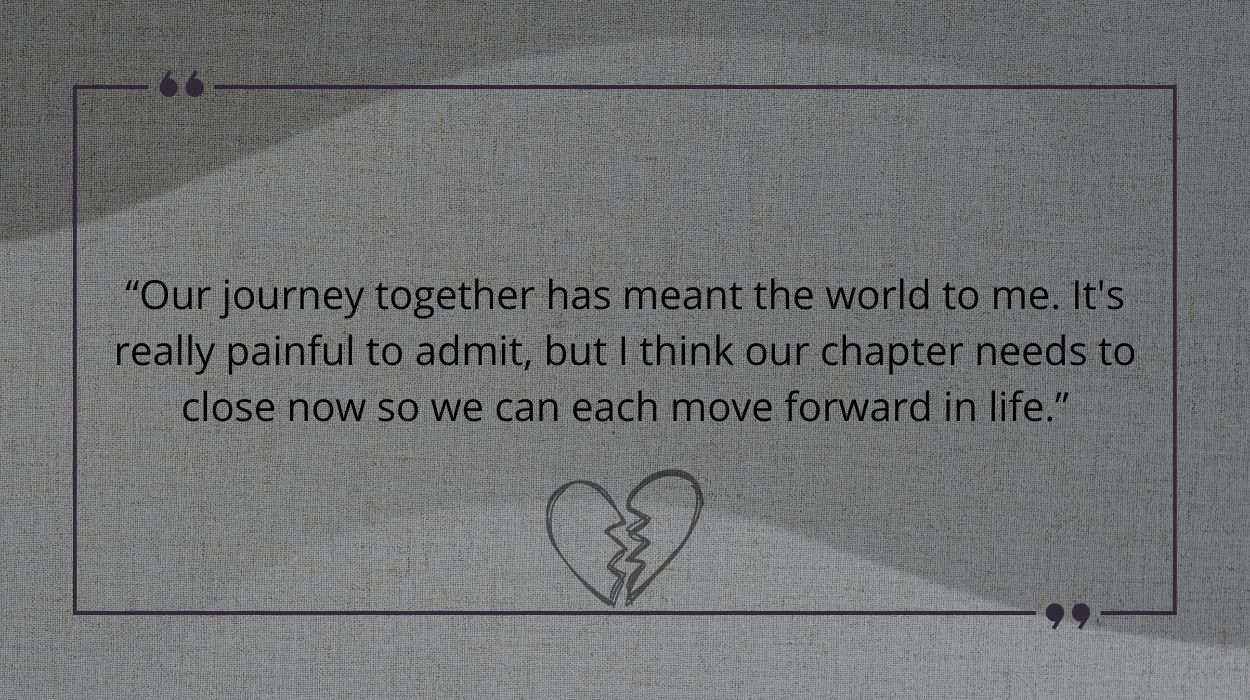 “Our journey together has meant the world to me. It's really painful to admit, but I think our chapter needs to close now so we can each move forward in life.”